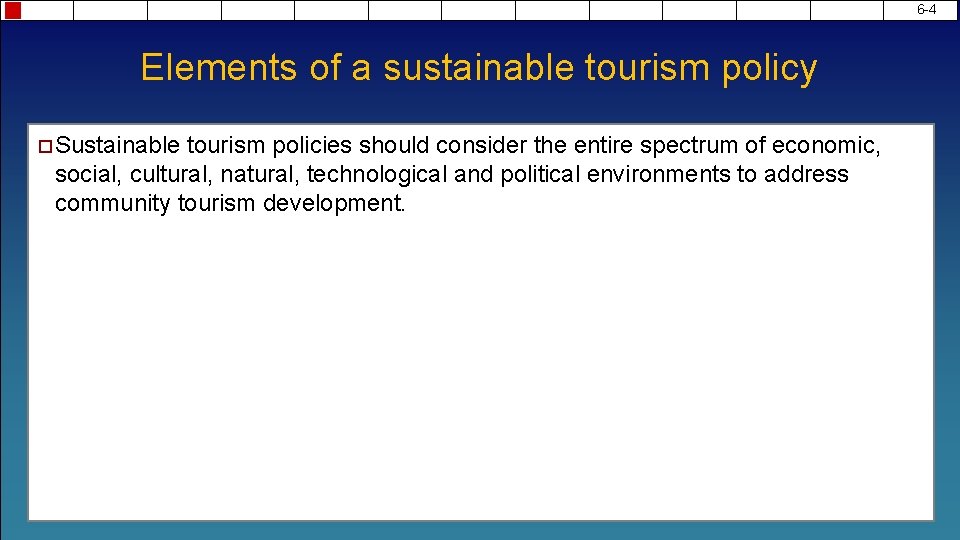 6-4

Elements of a sustainable tourism policy

Sustainable tourism policies should consider the entire spectrum of economic, social, cultural, natural, technological and political environments to address community tourism development.